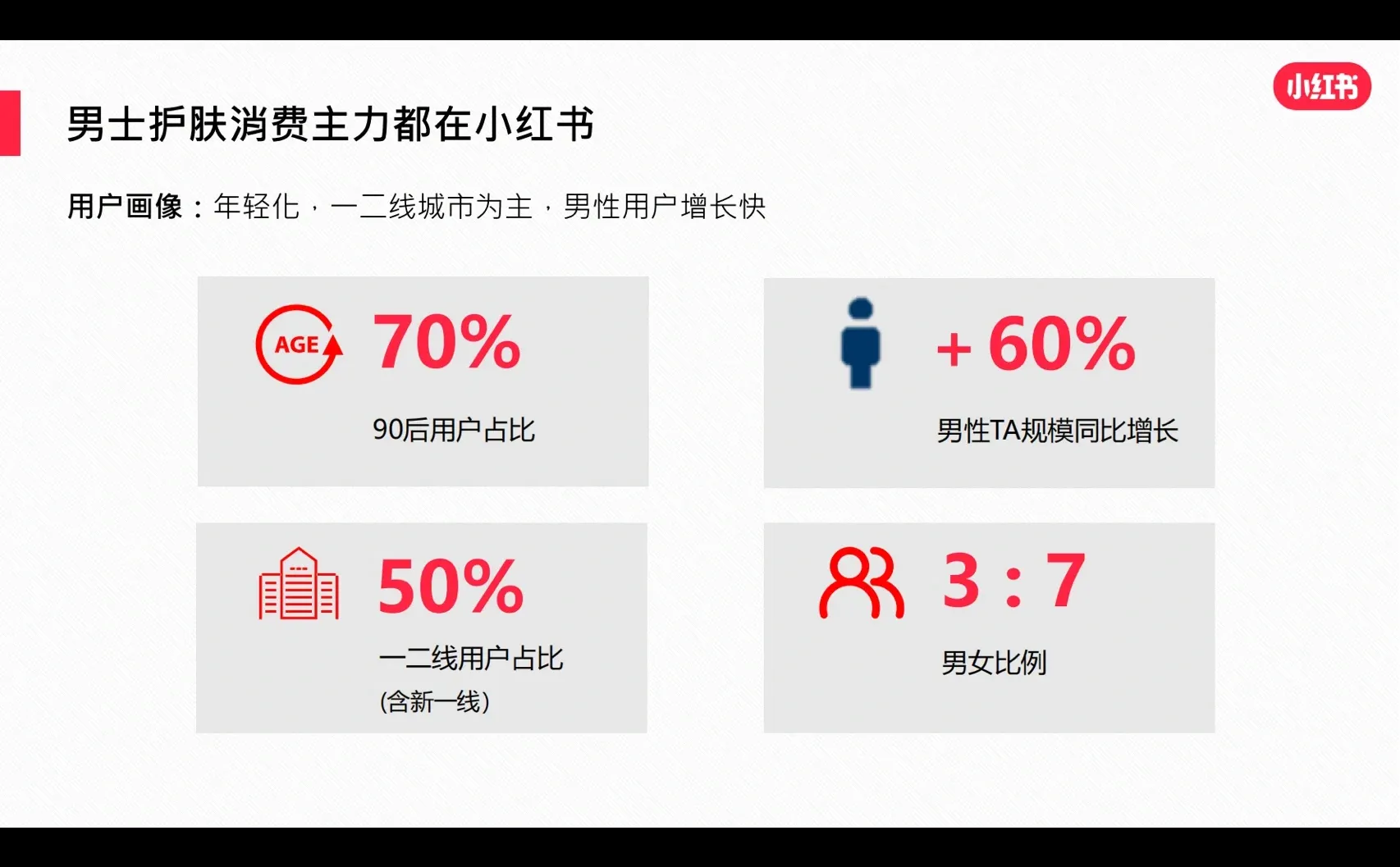 小红书

男士护肤消费主力都在小红书

用户画像：年轻化，一二线城市为主，男性用户增长快

AGE

70%

90后用户占比

+60%

男性TA规模同比增长

50%

一二线用户占比
(含新一线)

3 : 7

男女比例